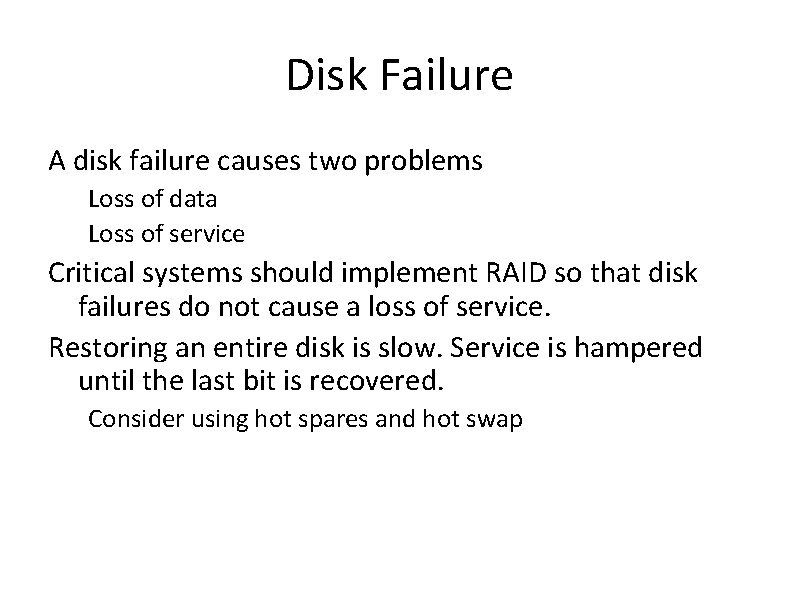 Disk Failure

A disk failure causes two problems

Loss of data

Loss of service

Critical systems should implement RAID so that disk failures do not cause a loss of service.

Restoring an entire disk is slow. Service is hampered until the last bit is recovered.

Consider using hot spares and hot swap